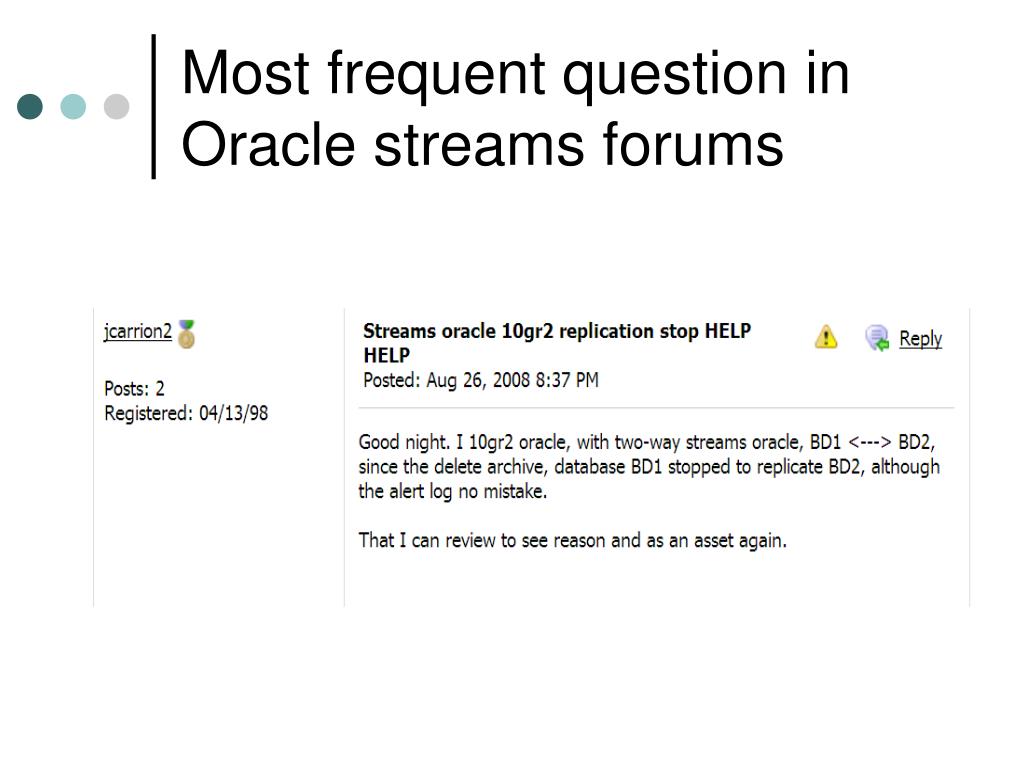 Most frequent question in Oracle streams forums

jcarrion2

Posts: 2
Registered: 04/13/98

Streams oracle 10gr2 replication stop HELP HELP
Posted: Aug 26, 2008 8:37 PM

Reply

Good night. I 10gr2 oracle, with two-way streams oracle, BD1 <---> BD2, since the delete archive, database BD1 stopped to replicate BD2, although the alert log no mistake.

That I can review to see reason and as an asset again.